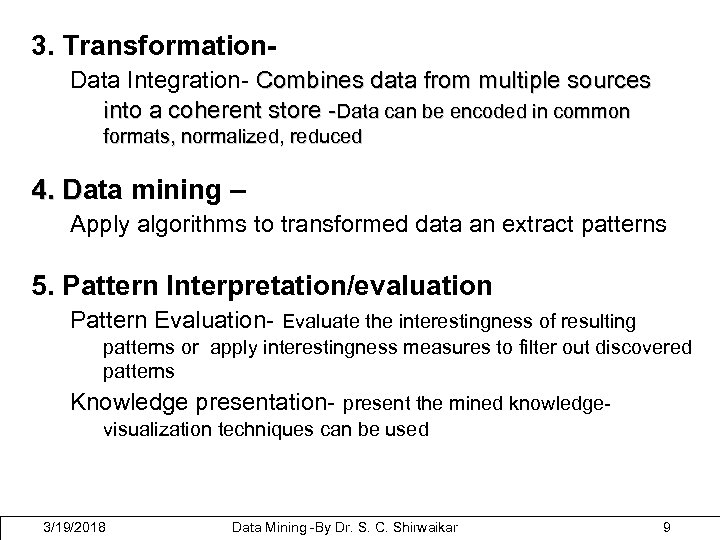 3. Transformation-

Data Integration- Combines data from multiple sources into a coherent store -Data can be encoded in common formats, normalized, reduced

4. Data mining –

Apply algorithms to transformed data an extract patterns

5. Pattern Interpretation/evaluation

Pattern Evaluation- Evaluate the interestingness of resulting patterns or apply interestingness measures to filter out discovered patterns

Knowledge presentation- present the mined knowledge- visualization techniques can be used

3/19/2018 Data Mining -By Dr. S. C. Shirwaikar 9